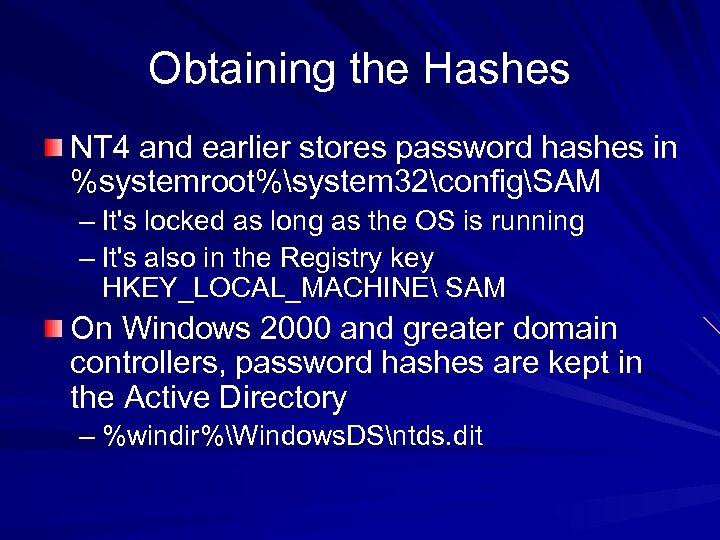 Obtaining the Hashes

NT4 and earlier stores password hashes in %systemroot%\system32\config\SAM

– It's locked as long as the OS is running

– It's also in the Registry key HKEY_LOCAL_MACHINE\ SAM

On Windows 2000 and greater domain controllers, password hashes are kept in the Active Directory

– %windir%\WindowsDS\ntds.dit